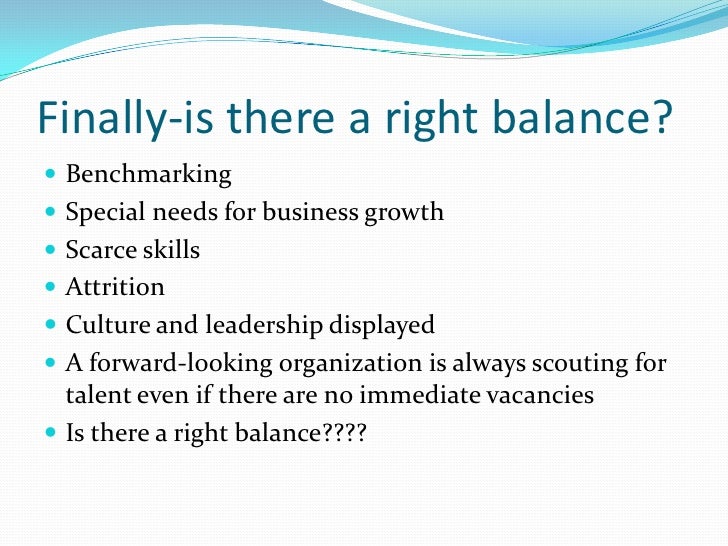 Finally-is there a right balance?

- Benchmarking
- Special needs for business growth
- Scarce skills
- Attrition
- Culture and leadership displayed
- A forward-looking organization is always scouting for talent even if there are no immediate vacancies
- Is there a right balance????